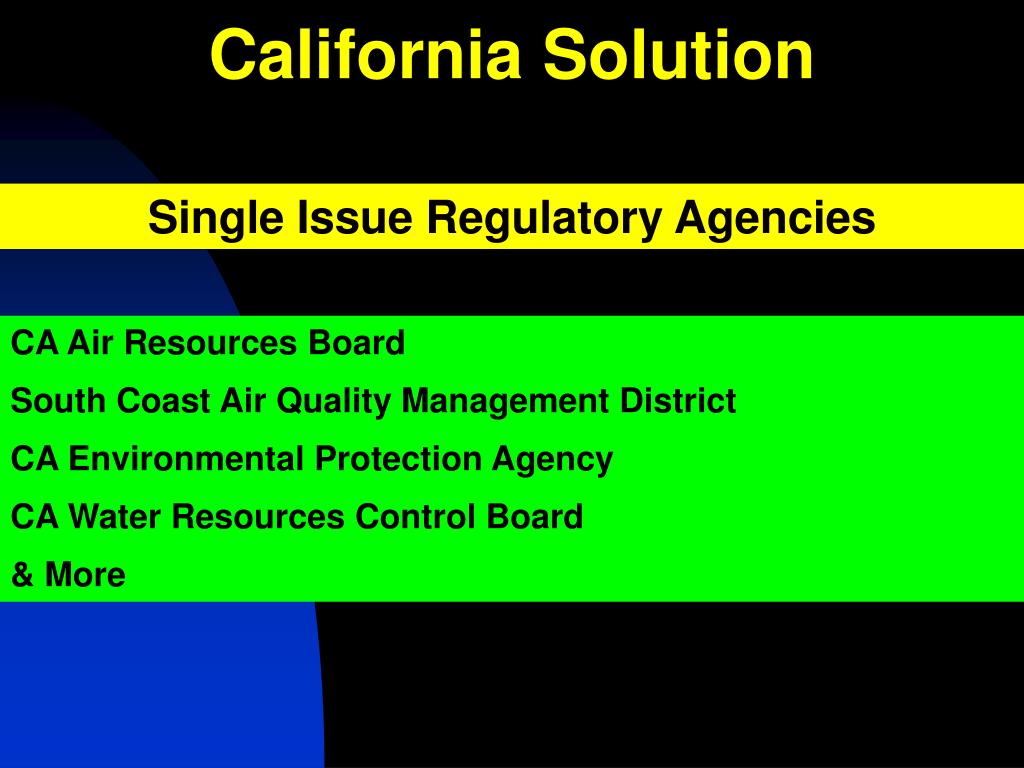 California Solution

Single Issue Regulatory Agencies

CA Air Resources Board

South Coast Air Quality Management District

CA Environmental Protection Agency

CA Water Resources Control Board

& More